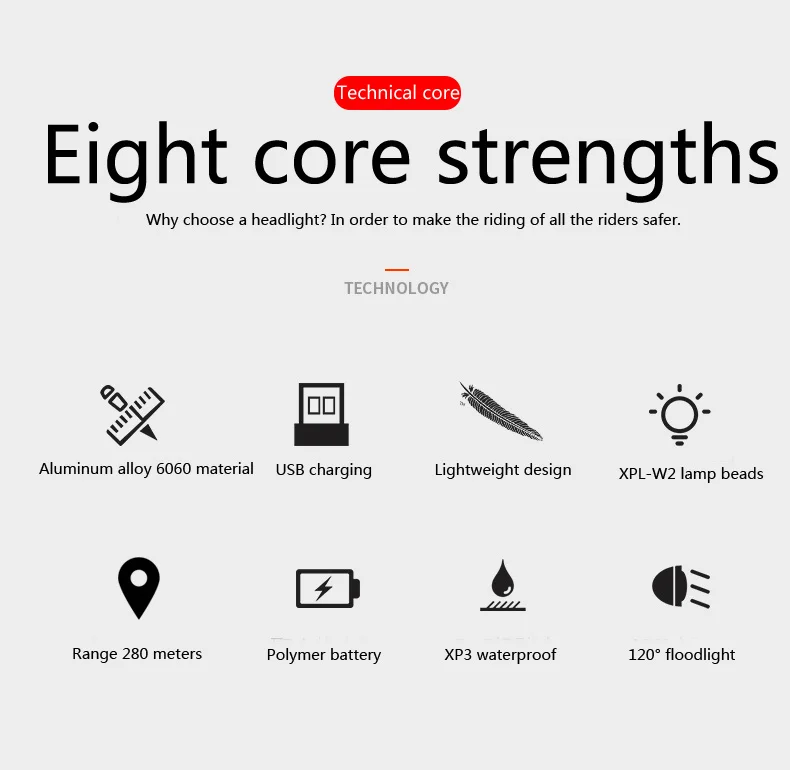 Technical core

Eight core strengths

Why choose a headlight? In order to make the riding of all the riders safer.

TECHNOLOGY

Aluminum alloy 6060 material

USB charging

Lightweight design

XPL-W2 lamp beads

Range 280 meters

Polymer battery

XP3 waterproof

120° floodlight